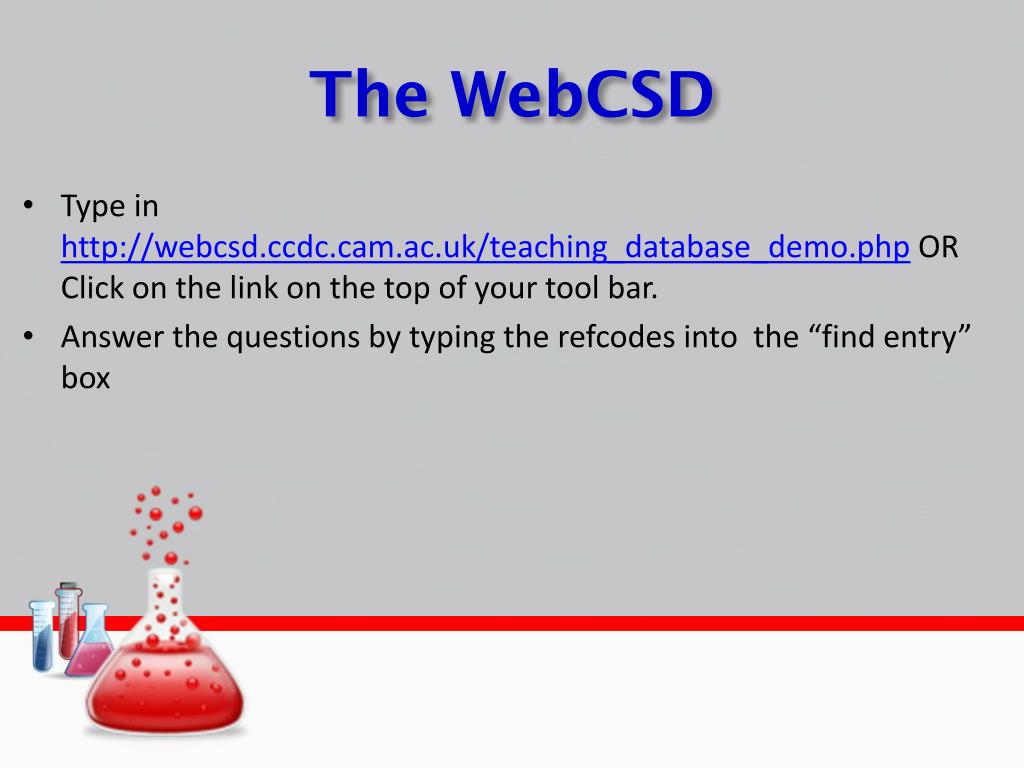 The WebCSD

• Type in http://webcsd.ccdc.cam.ac.uk/teaching_database_demo.php OR Click on the link on the top of your tool bar.
• Answer the questions by typing the refcodes into the “find entry” box